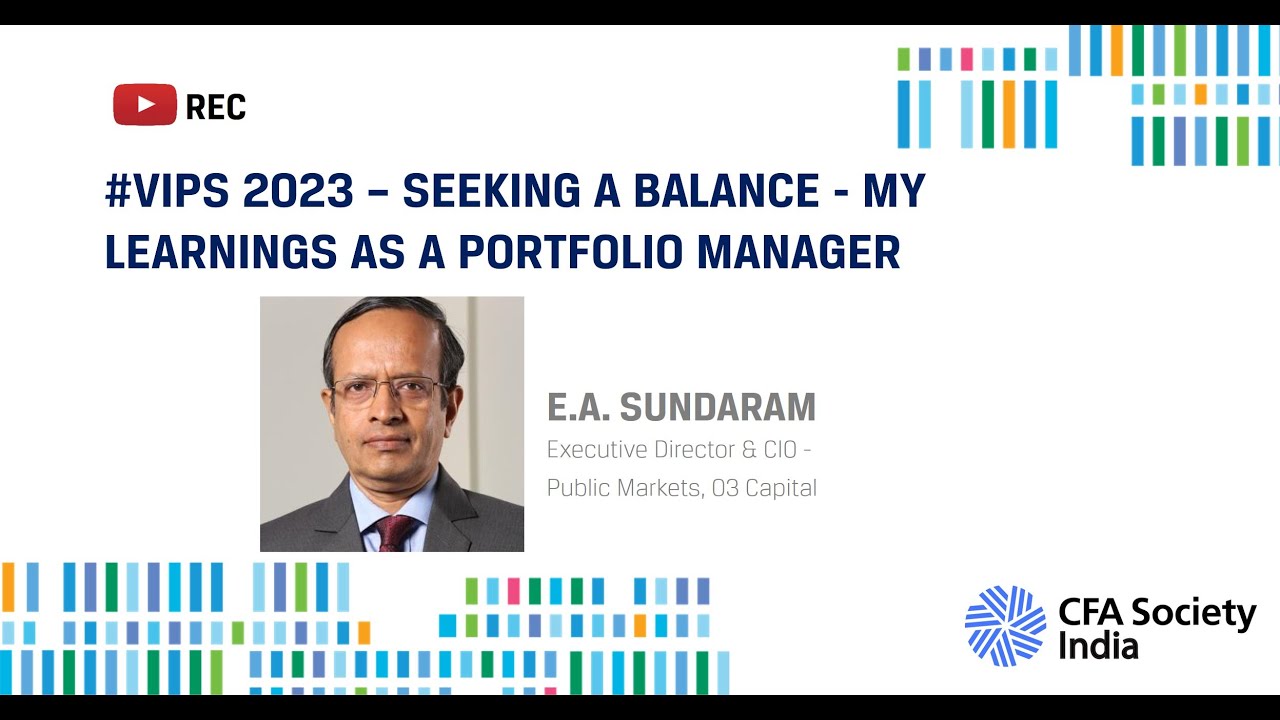 REC

#VIPS 2023 – SEEKING A BALANCE - MY LEARNINGS AS A PORTFOLIO MANAGER

E.A. SUNDARAM
Executive Director & CIO - Public Markets, O3 Capital

CFA Society India